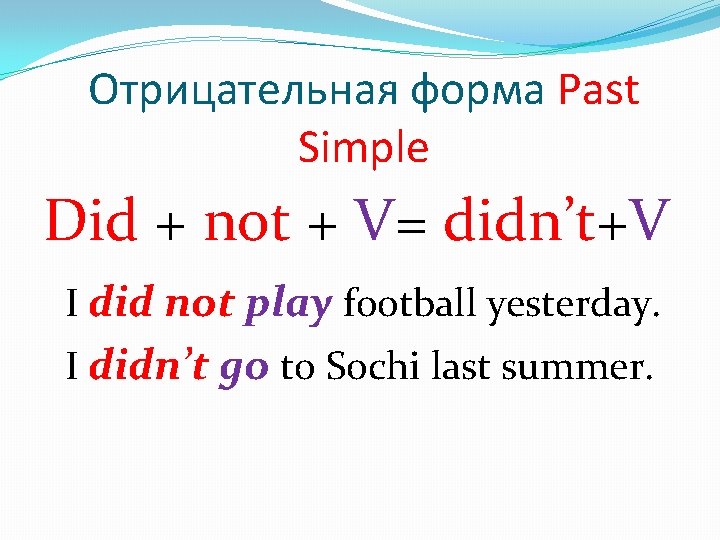 Отрицательная форма Past Simple

Did + not + V= didn’t+V

I did not play football yesterday.

I didn’t go to Sochi last summer.